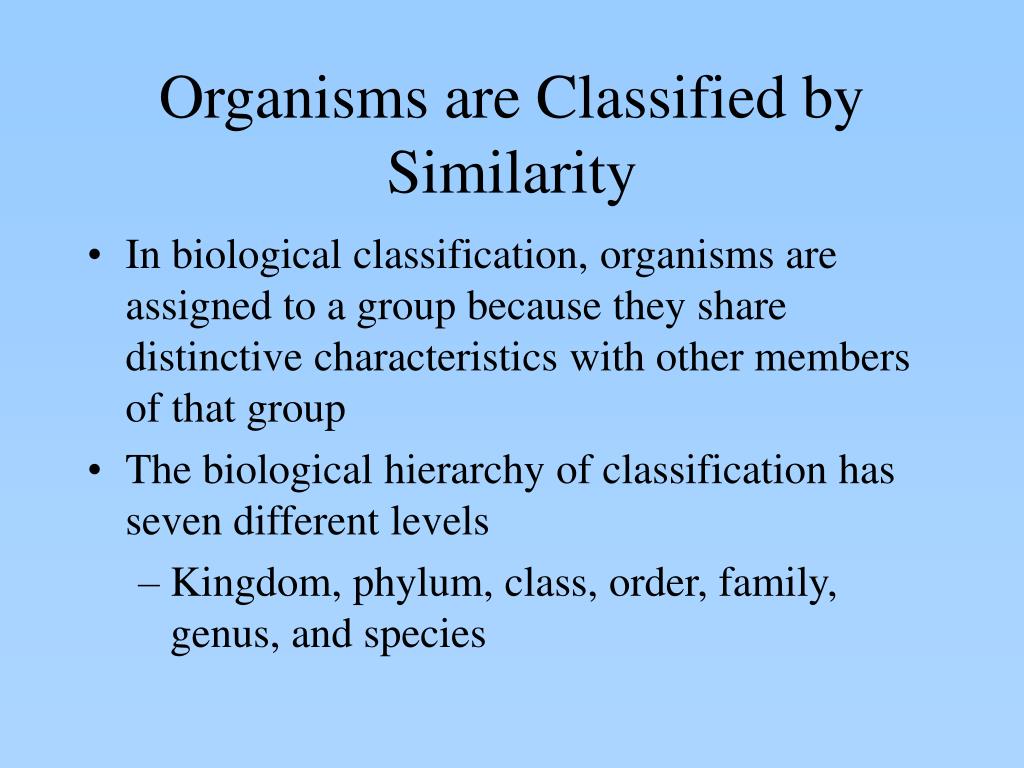 Organisms are Classified by Similarity

• In biological classification, organisms are assigned to a group because they share distinctive characteristics with other members of that group

• The biological hierarchy of classification has seven different levels

– Kingdom, phylum, class, order, family, genus, and species